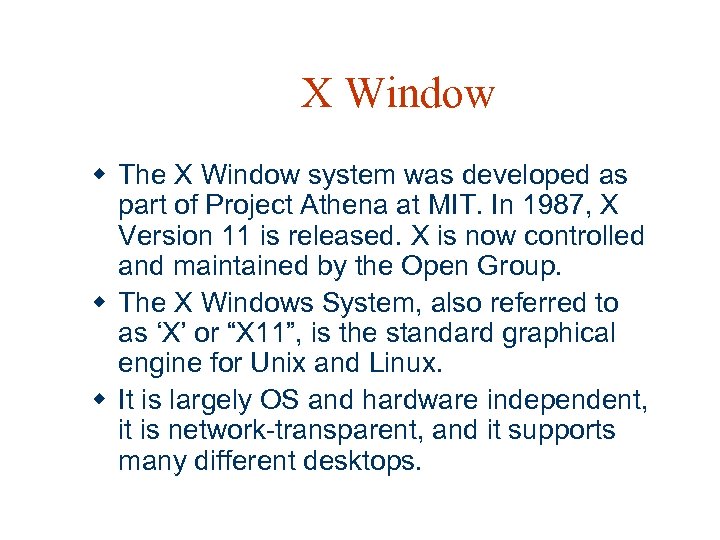 X Window

◆ The X Window system was developed as part of Project Athena at MIT. In 1987, X Version 11 is released. X is now controlled and maintained by the Open Group.
◆ The X Windows System, also referred to as ‘X’ or “X11”, is the standard graphical engine for Unix and Linux.
◆ It is largely OS and hardware independent, it is network-transparent, and it supports many different desktops.